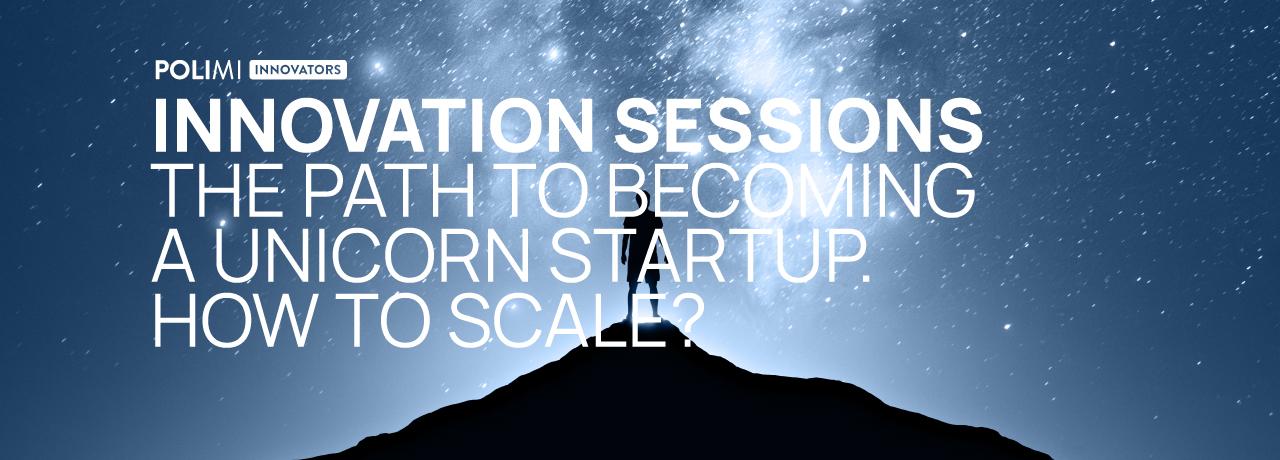 POLIMI INNOVATORS

INNOVATION SESSIONS
THE PATH TO BECOMING A UNICORN STARTUP. HOW TO SCALE?